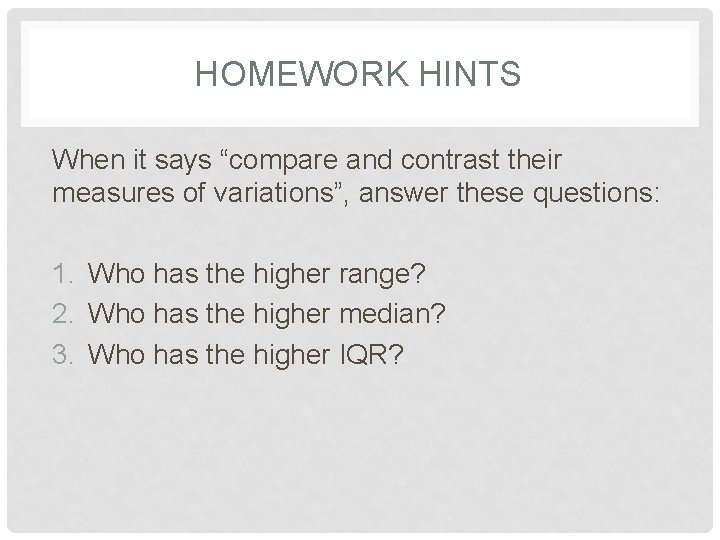 HOMEWORK HINTS

When it says “compare and contrast their measures of variations”, answer these questions:

1. Who has the higher range?
2. Who has the higher median?
3. Who has the higher IQR?